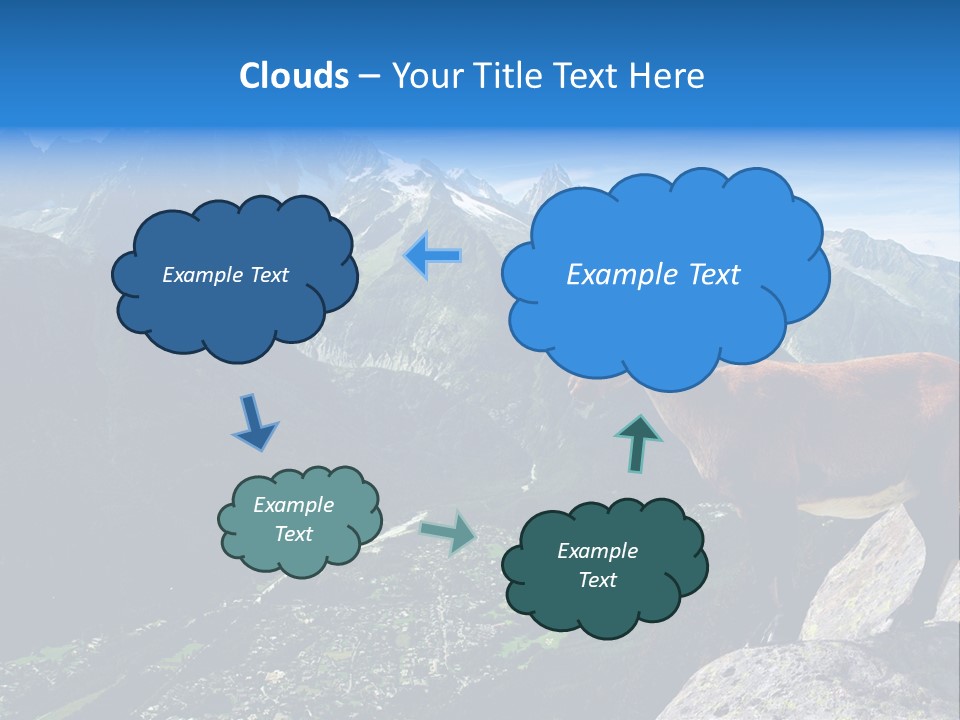 Clouds – Your Title Text Here

Example Text

Example Text

Example Text

Example Text